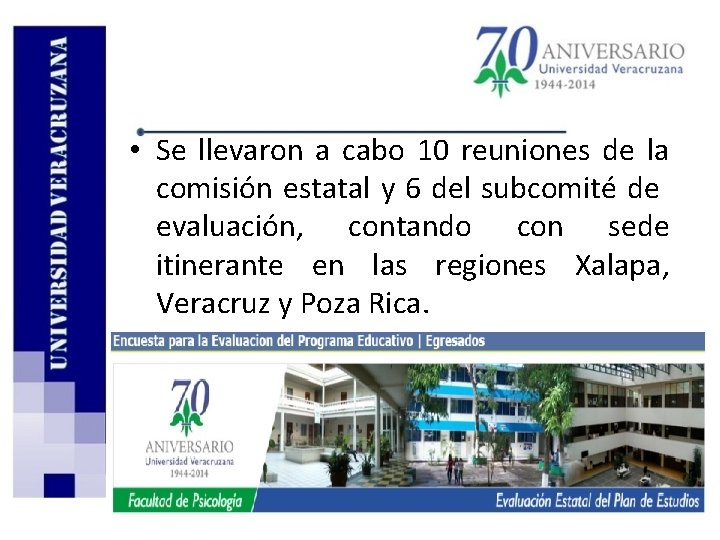 UNIVERSIDAD VERACRUZANA

70 ANIVERSARIO Universidad Veracruzana 1944-2014

• Se llevaron a cabo 10 reuniones de la comisión estatal y 6 del subcomité de evaluación, contando con sede itinerante en las regiones Xalapa, Veracruz y Poza Rica.

Encuesta para la Evaluacion del Programa Educativo | Egresados

70 ANIVERSARIO Universidad Veracruzana 1944-2014

Facultad de Psicología

Evaluación Estatal del Plan de Estudios